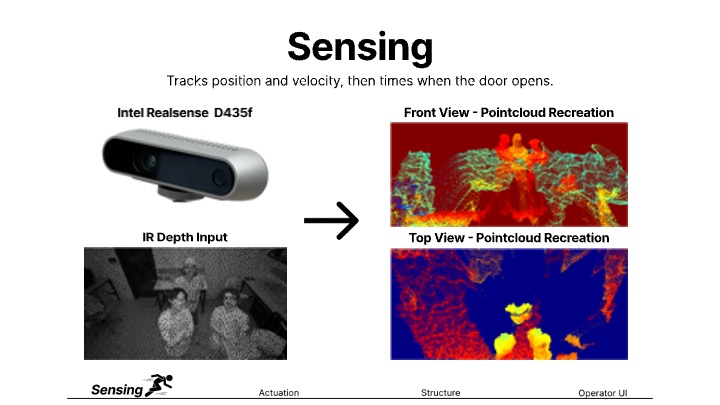 Sensing

Tracks position and velocity, then times when the door opens.

Intel Realsense D435f

IR Depth Input

Front View - Pointcloud Recreation

Top View - Pointcloud Recreation

Sensing Actuation Structure Operator UI